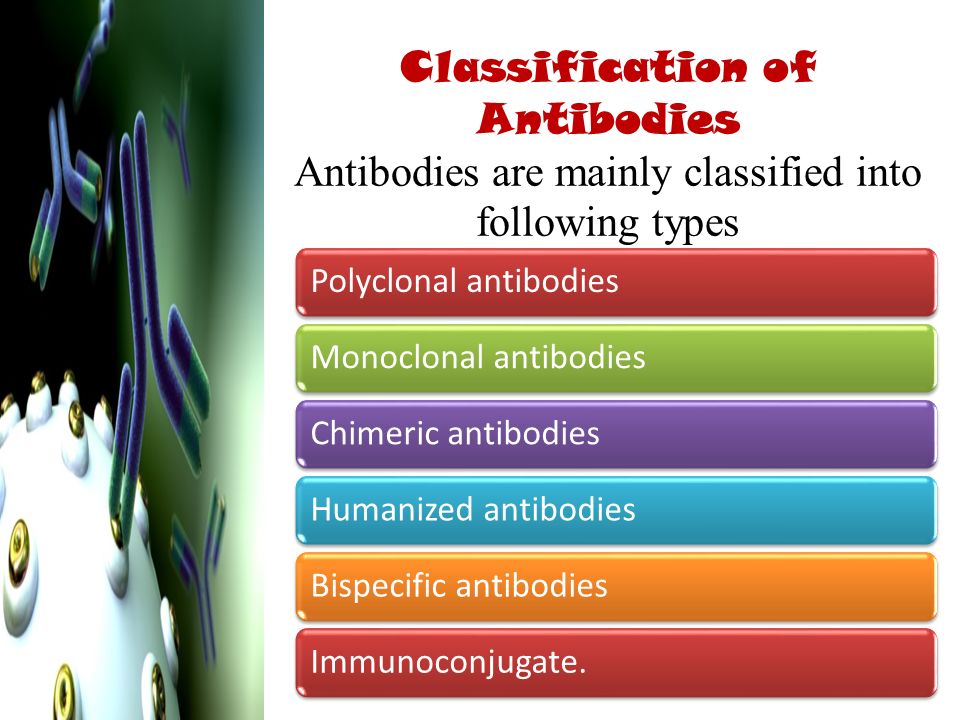 Classification of Antibodies

Antibodies are mainly classified into following types

Polyclonal antibodies

Monoclonal antibodies

Chimeric antibodies

Humanized antibodies

Bispecific antibodies

Immunoconjugate.